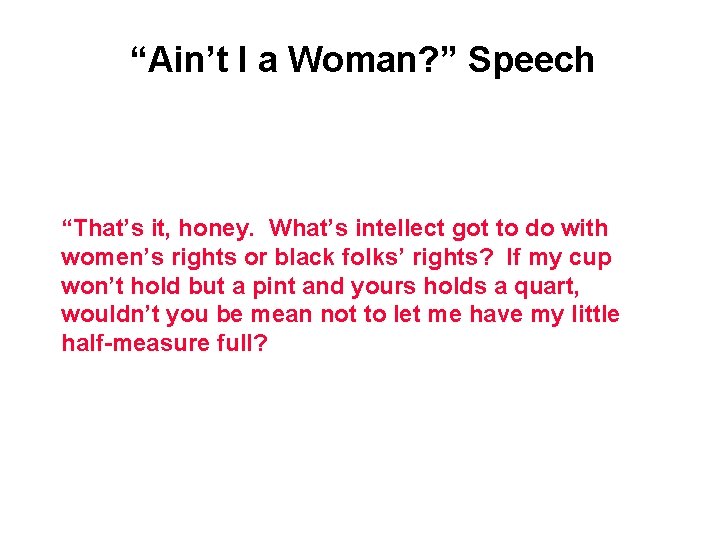 “Ain’t I a Woman?” Speech

“That’s it, honey. What’s intellect got to do with women’s rights or black folks’ rights? If my cup won’t hold but a pint and yours holds a quart, wouldn’t you be mean not to let me have my little half-measure full?